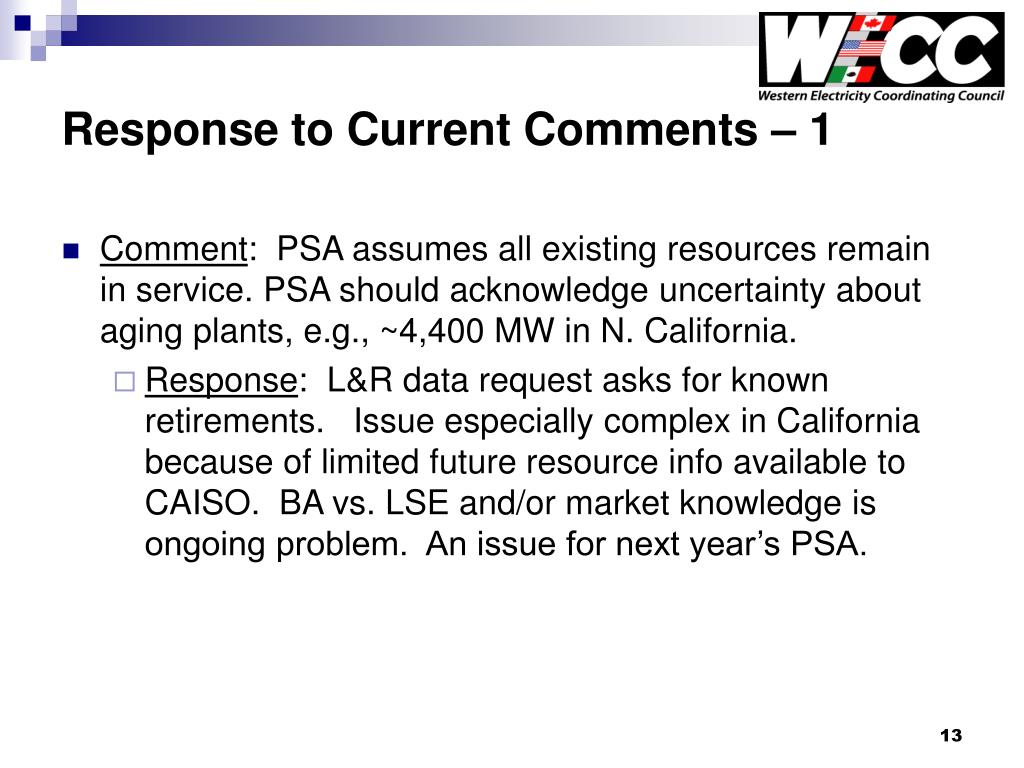 WECC
Western Electricity Coordinating Council

Response to Current Comments – 1

Comment: PSA assumes all existing resources remain in service. PSA should acknowledge uncertainty about aging plants, e.g., ~4,400 MW in N. California.

Response: L&R data request asks for known retirements. Issue especially complex in California because of limited future resource info available to CAISO. BA vs. LSE and/or market knowledge is ongoing problem. An issue for next year's PSA.

13